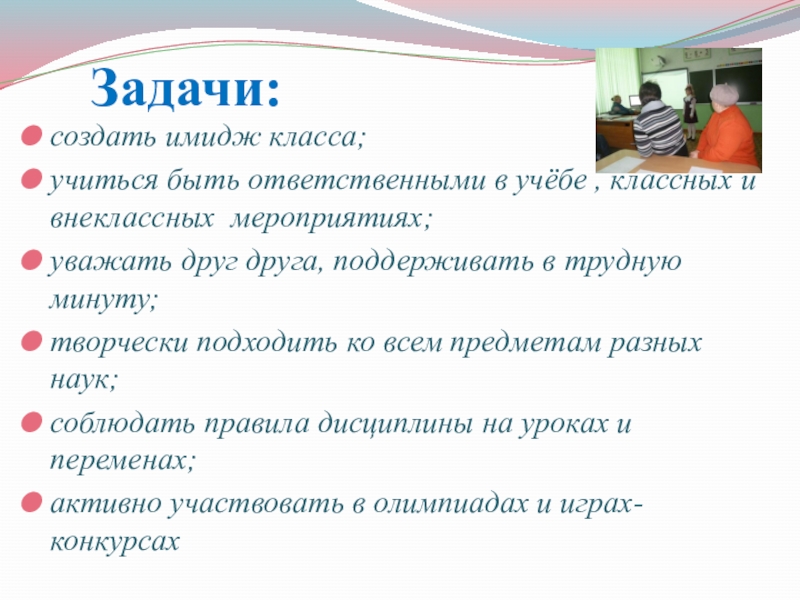 Задачи:

создать имидж класса;

учиться быть ответственными в учёбе , классных и внеклассных мероприятиях;

уважать друг друга, поддерживать в трудную минуту;

творчески подходить ко всем предметам разных наук;

соблюдать правила дисциплины на уроках и переменах;

активно участвовать в олимпиадах и играх-конкурсах